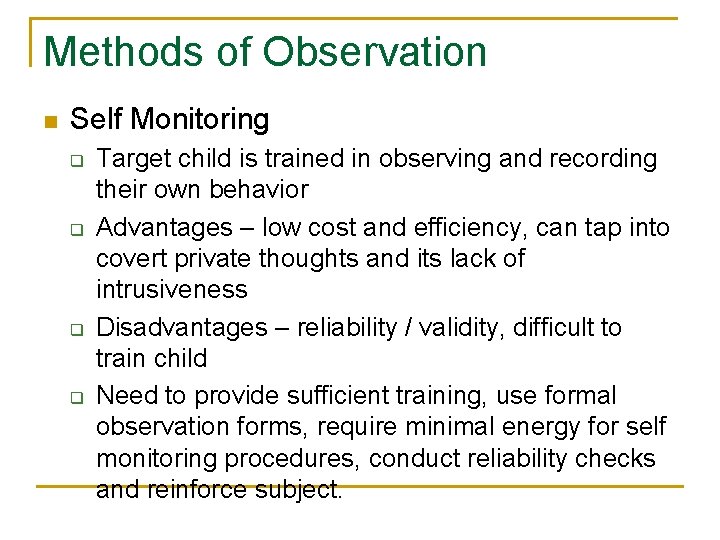 Methods of Observation

Self Monitoring

Target child is trained in observing and recording their own behavior

Advantages – low cost and efficiency, can tap into covert private thoughts and its lack of intrusiveness

Disadvantages – reliability / validity, difficult to train child

Need to provide sufficient training, use formal observation forms, require minimal energy for self monitoring procedures, conduct reliability checks and reinforce subject.